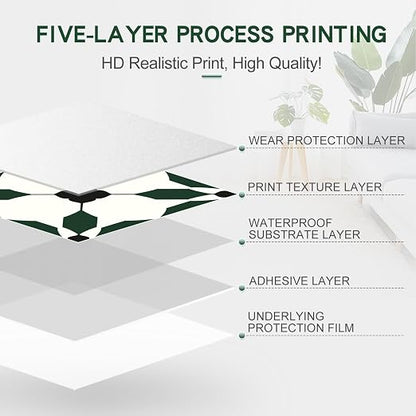 FIVE-LAYER PROCESS PRINTING

HD Realistic Print, High Quality!

WEAR PROTECTION LAYER

PRINT TEXTURE LAYER

WATERPROOF SUBSTRATE LAYER

ADHESIVE LAYER

UNDERLYING PROTECTION FILM